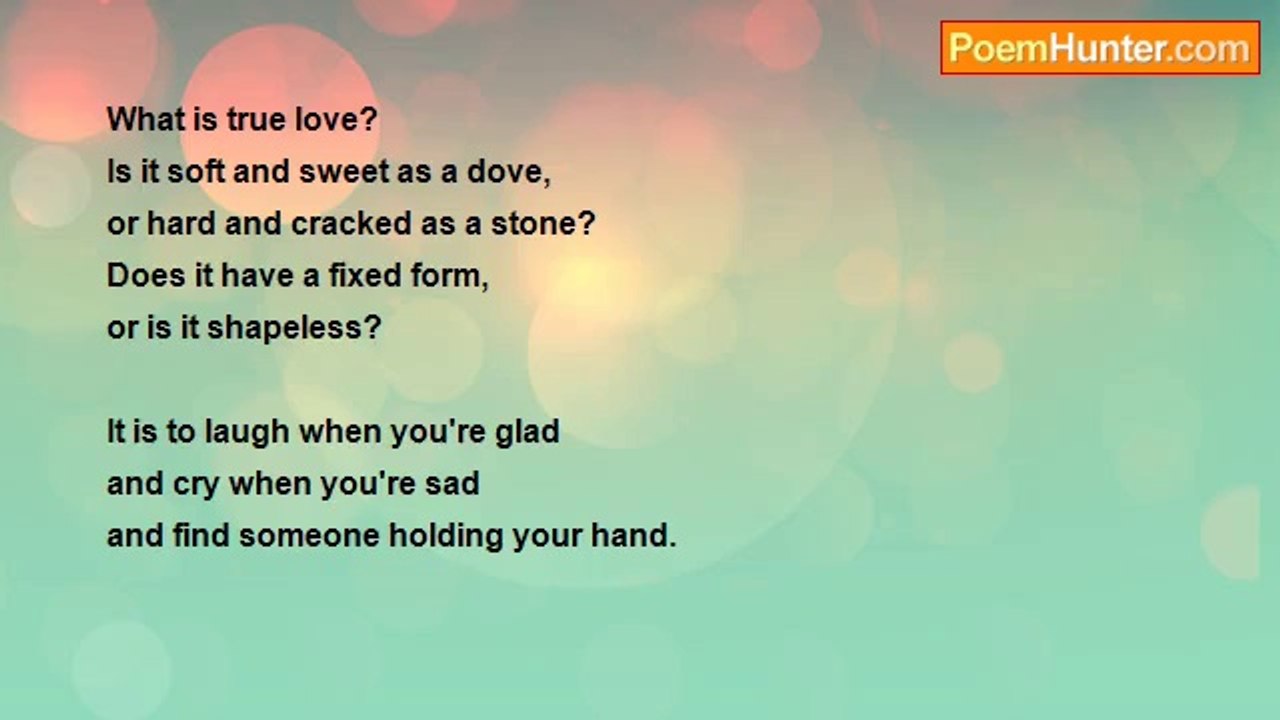 PoemHunter.com

What is true love?
Is it soft and sweet as a dove,
or hard and cracked as a stone?
Does it have a fixed form,
or is it shapeless?

It is to laugh when you're glad
and cry when you're sad
and find someone holding your hand.